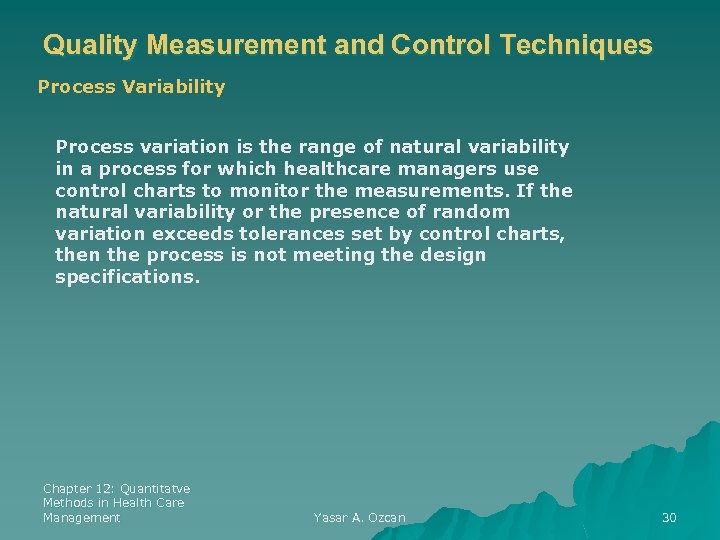 Quality Measurement and Control Techniques

Process Variability

Process variation is the range of natural variability in a process for which healthcare managers use control charts to monitor the measurements. If the natural variability or the presence of random variation exceeds tolerances set by control charts, then the process is not meeting the design specifications.

Chapter 12: Quantitatve Methods in Health Care Management

Yasar A. Ozcan

30